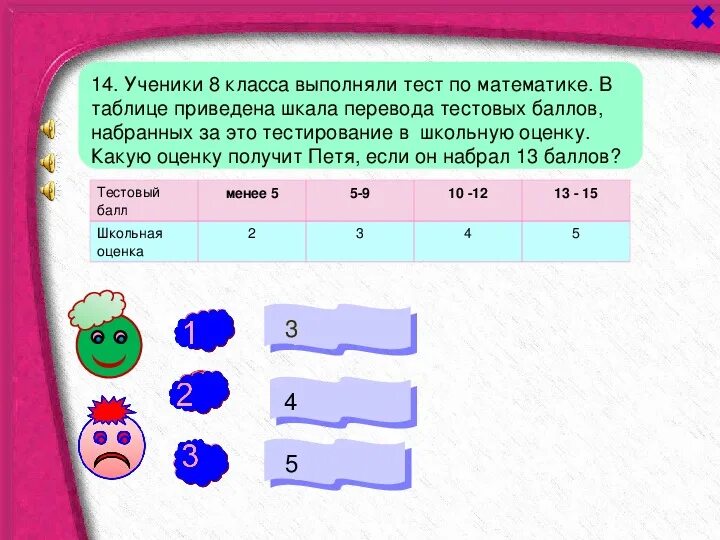 14. Ученики 8 класса выполняли тест по математике. В таблице приведена шкала перевода тестовых баллов, набранных за это тестирование в школьную оценку. Какую оценку получит Петя, если он набрал 13 баллов?

| Тестовый балл | менее 5 | 5-9 | 10 -12 | 13 - 15 |
|---|---|---|---|---|
| Школьная оценка | 2 | 3 | 4 | 5 |

1 3

2 4

3 5